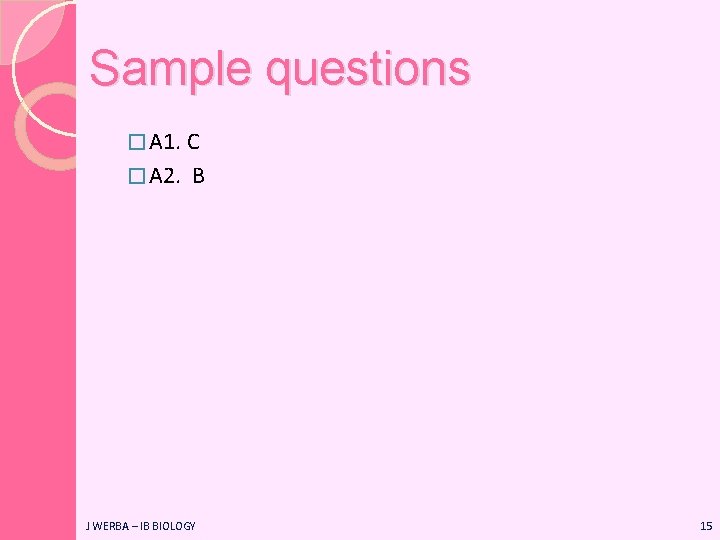 Sample questions

A1. C

A2. B

J WERBA – IB BIOLOGY

15